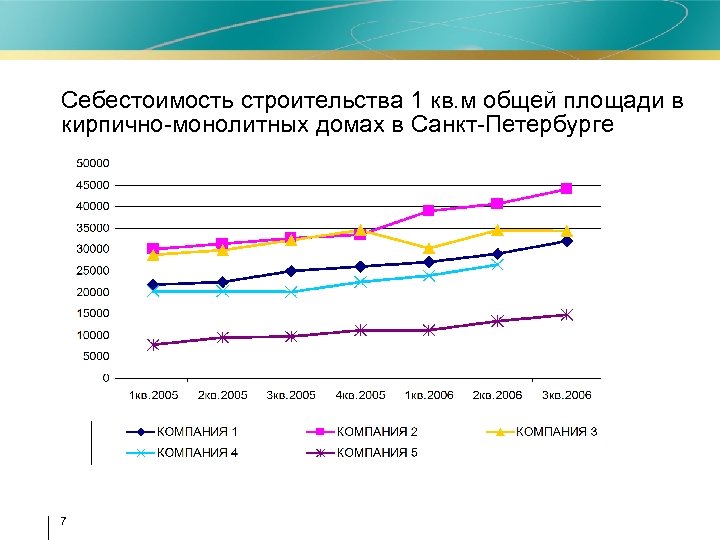 Себестоимость строительства 1 кв.м общей площади в кирпично-монолитных домах в Санкт-Петербурге

50000
45000
40000
35000
30000
25000
20000
15000
10000
5000
0

1кв.2005 2кв.2005 3кв.2005 4кв.2005 1кв.2006 2кв.2006 3кв.2006

КОМПАНИЯ 1
КОМПАНИЯ 2
КОМПАНИЯ 3
КОМПАНИЯ 4
КОМПАНИЯ 5

7